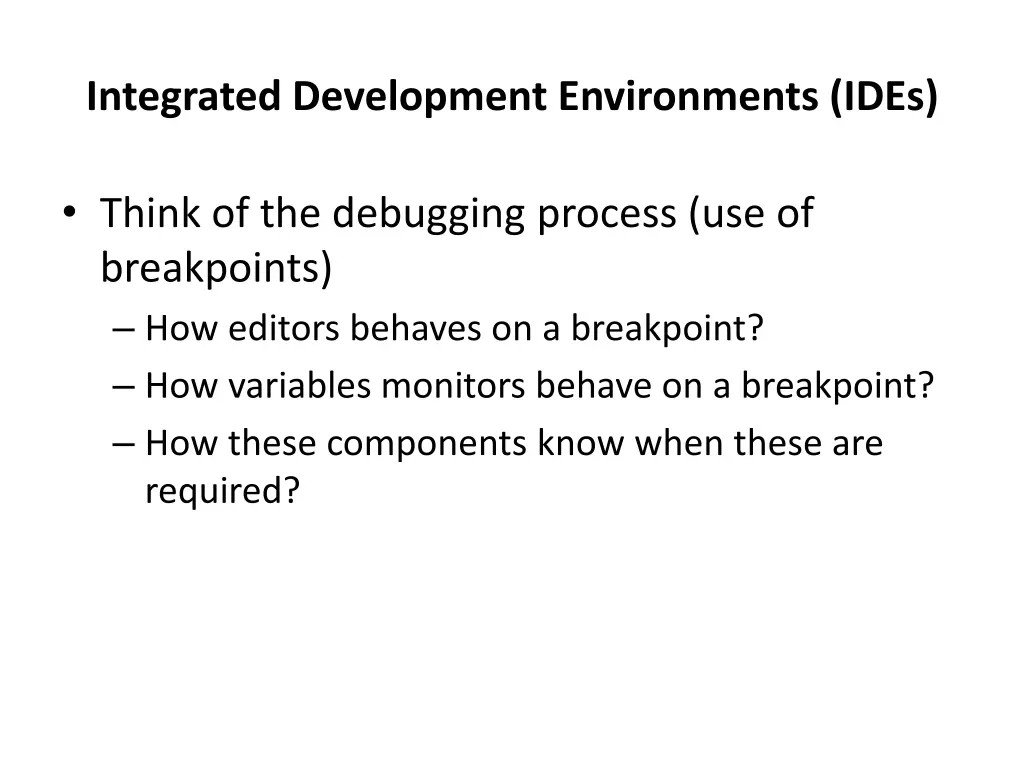 Integrated Development Environments (IDEs)

• Think of the debugging process (use of breakpoints)
– How editors behaves on a breakpoint?
– How variables monitors behave on a breakpoint?
– How these components know when these are required?